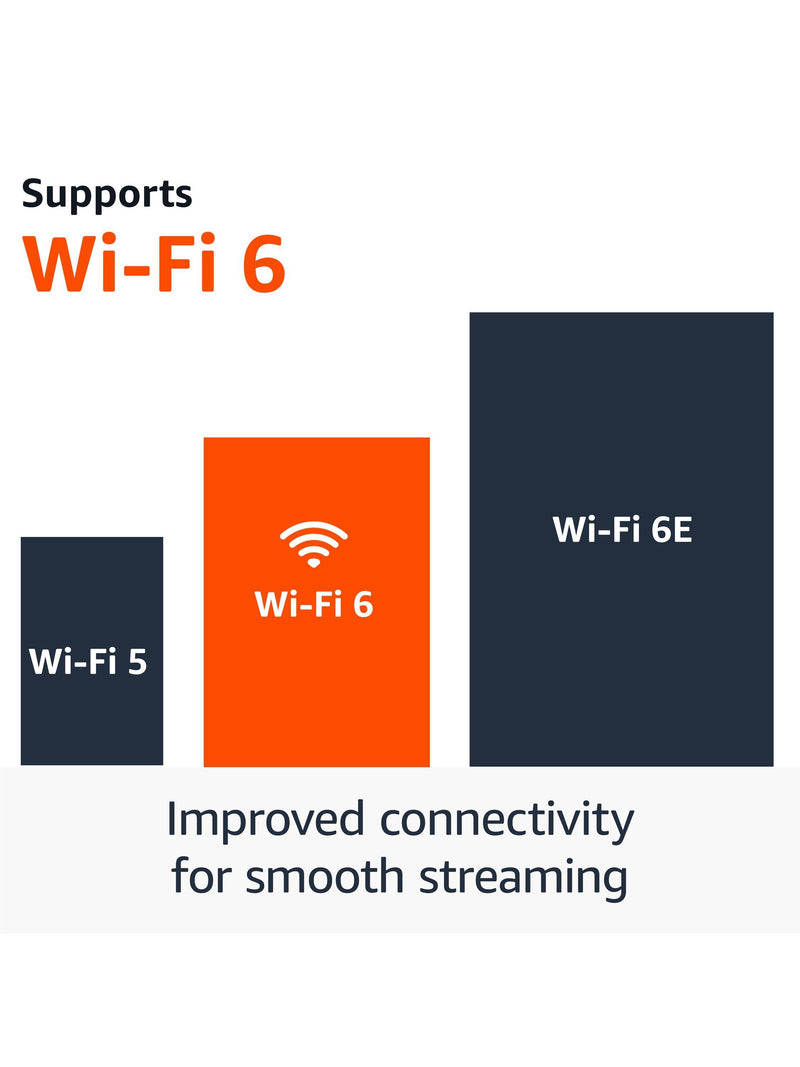 Supports
Wi-Fi 6

Wi-Fi 5

Wi-Fi 6

Wi-Fi 6E

Improved connectivity for smooth streaming